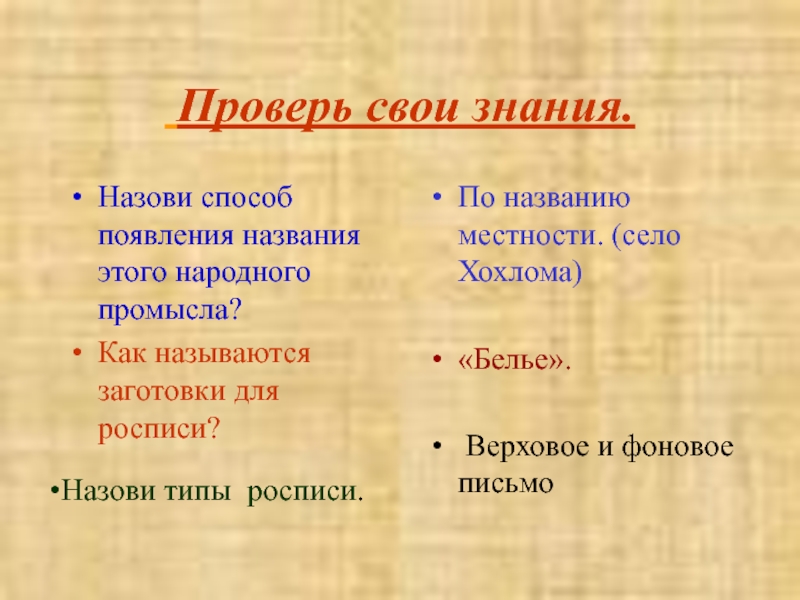 Проверь свои знания.

• Назови способ появления названия этого народного промысла?
• Как называются заготовки для росписи?

•Назови типы росписи.

• По названию местности. (село Хохлома)

• «Белье».

• Верховое и фоновое письмо